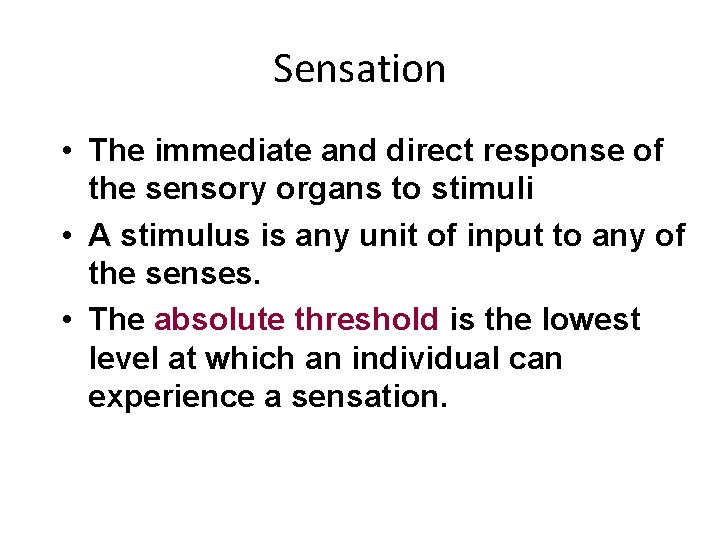 Sensation

• The immediate and direct response of the sensory organs to stimuli
• A stimulus is any unit of input to any of the senses.
• The absolute threshold is the lowest level at which an individual can experience a sensation.